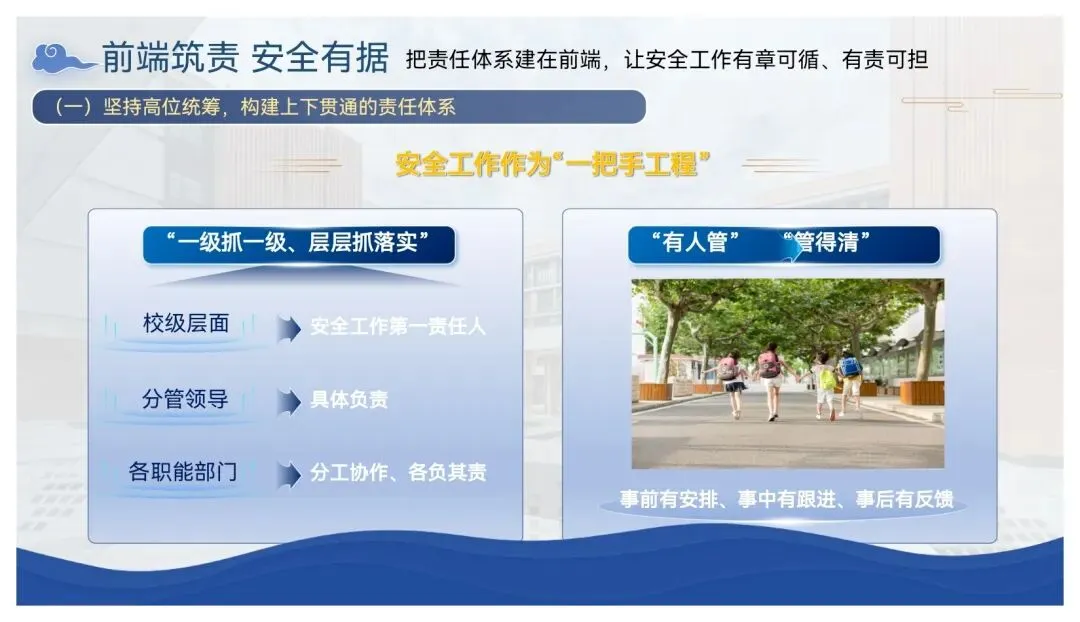 前端筑责 安全有据 把责任体系建在前端，让安全工作有章可循、有责可担

（一）坚持高位统筹，构建上下贯通的责任体系

安全工作作为“一把手工程”

“一级抓一级、层层抓落实”

校级层面 安全工作第一责任人

分管领导 具体负责

各职能部门 分工协作、各负其责

“有人管” “管得清”

事前有安排、事中有跟进、事后有反馈